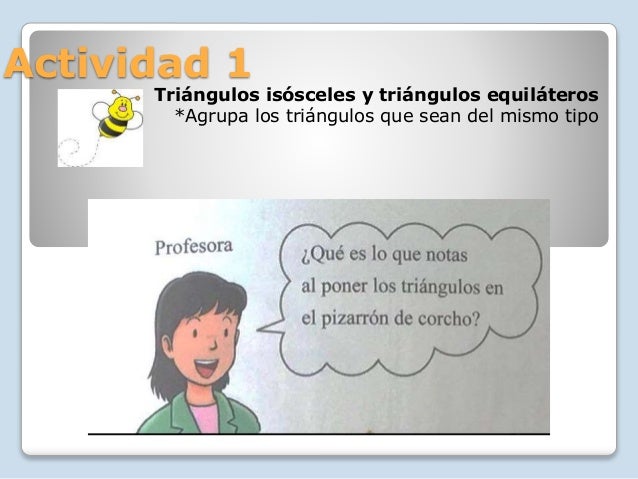 Actividad 1

Triángulos isósceles y triángulos equiláteros
*Agrupa los triángulos que sean del mismo tipo

Profesora

¿Qué es lo que notas al poner los triángulos en el pizarrón de corcho?